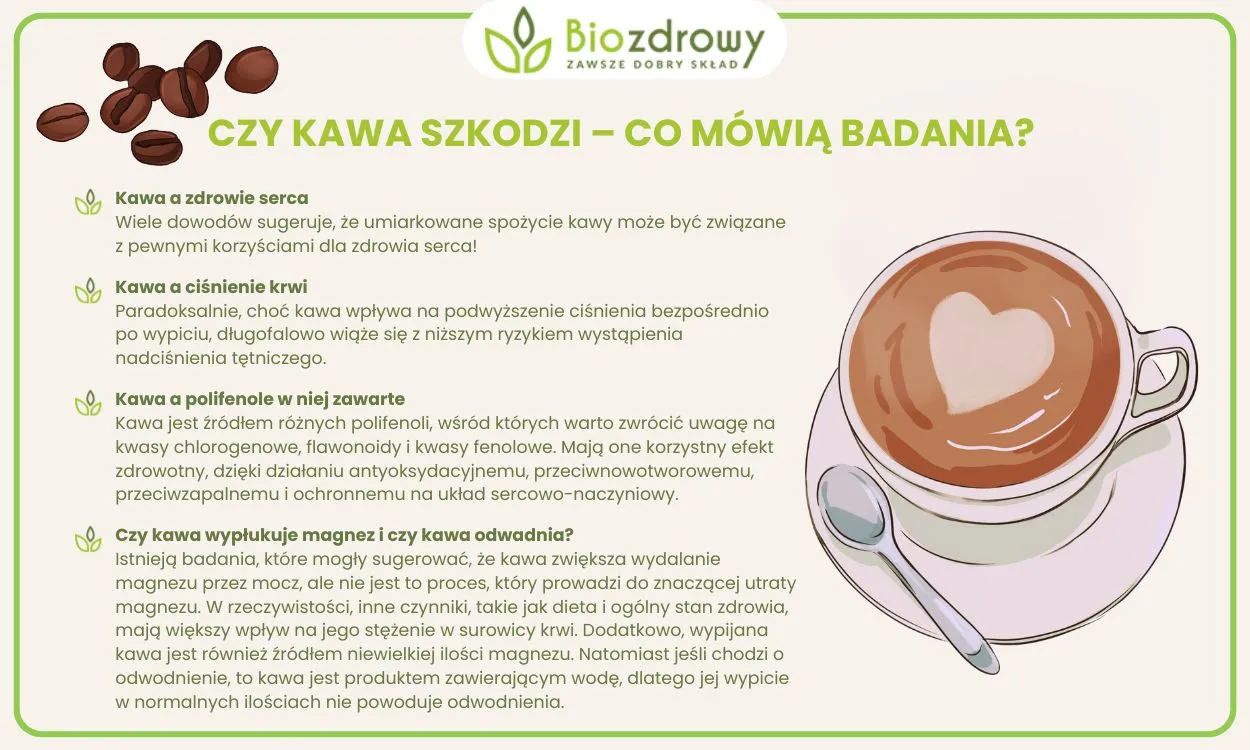 Biozdrowy
ZAWSZE DOBRY SKŁAD

CZY KAWA SZKODZI – CO MÓWIĄ BADANIA?

Kawa a zdrowie serca
Wiele dowodów sugeruje, że umiarkowane spożycie kawy może być związane z pewnymi korzyściami dla zdrowia serca!

Kawa a ciśnienie krwi
Paradoksalnie, choć kawa wpływa na podwyższenie ciśnienia bezpośrednio po wypiciu, długofalowo wiąże się z niższym ryzykiem wystąpienia nadciśnienia tętniczego.

Kawa a polifenole w niej zawarte
Kawa jest źródłem różnych polifenoli, wśród których warto zwrócić uwagę na kwasy chlorogenowe, flawonoidy i kwasy fenolowe. Mają one korzystny efekt zdrowotny, dzięki działaniu antyoksydacyjnemu, przeciwnowotworowemu, przeciwzapalnemu i ochronnemu na układ sercowo-naczyniowy.

Czy kawa wypłukuje magnez i czy kawa odwadnia?
Istnieją badania, które mogły sugerować, że kawa zwiększa wydalanie magnezu przez mocz, ale nie jest to proces, który prowadzi do znaczącej utraty magnezu. W rzeczywistości, inne czynniki, takie jak dieta i ogólny stan zdrowia, mają większy wpływ na jego stężenie w surowicy krwi. Dodatkowo, wypijana kawa jest również źródłem niewielkiej ilości magnezu. Natomiast jeśli chodzi o odwodnienie, to kawa jest produktem zawierającym wodę, dlatego jej wypicie w normalnych ilościach nie powoduje odwodnienia.